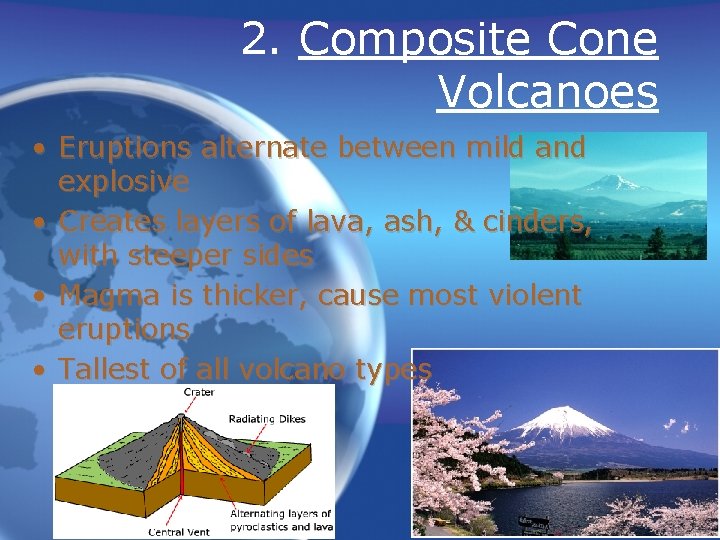 2. Composite Cone Volcanoes

• Eruptions alternate between mild and explosive
• Creates layers of lava, ash, & cinders, with steeper sides
• Magma is thicker, cause most violent eruptions
• Tallest of all volcano types

Crater
Radiating Dikes
Alternating layers of pyroclastics and lava
Central Vent